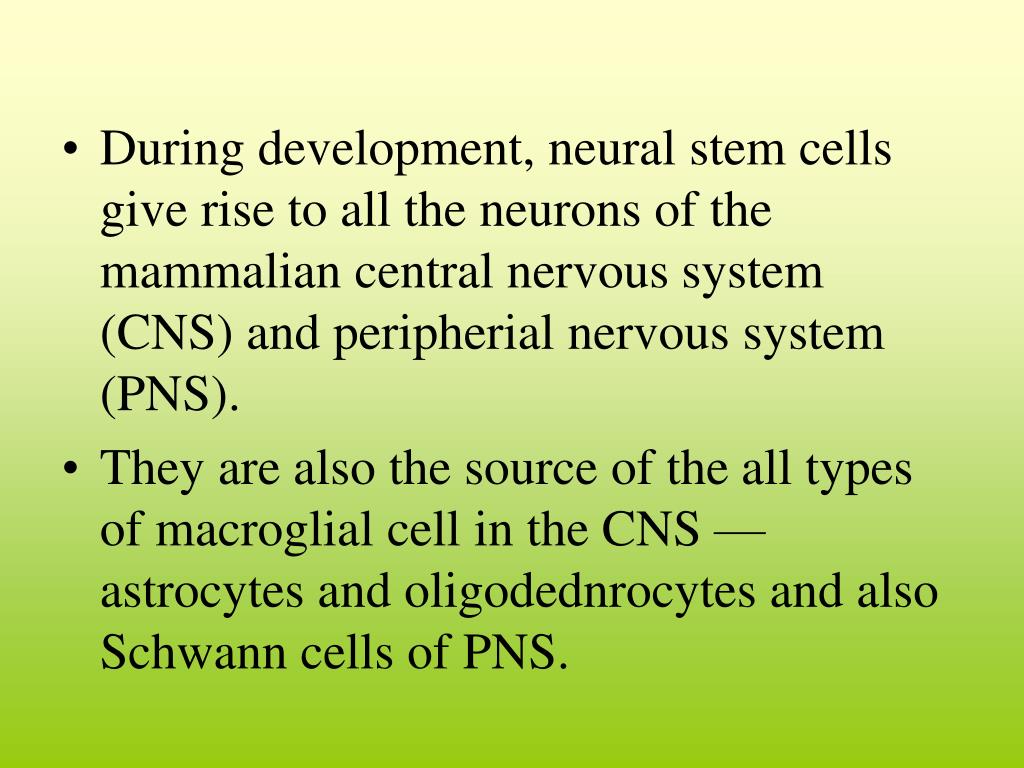 • During development, neural stem cells give rise to all the neurons of the mammalian central nervous system (CNS) and peripherial nervous system (PNS).

• They are also the source of the all types of macroglial cell in the CNS — astrocytes and oligodednrocytes and also Schwann cells of PNS.